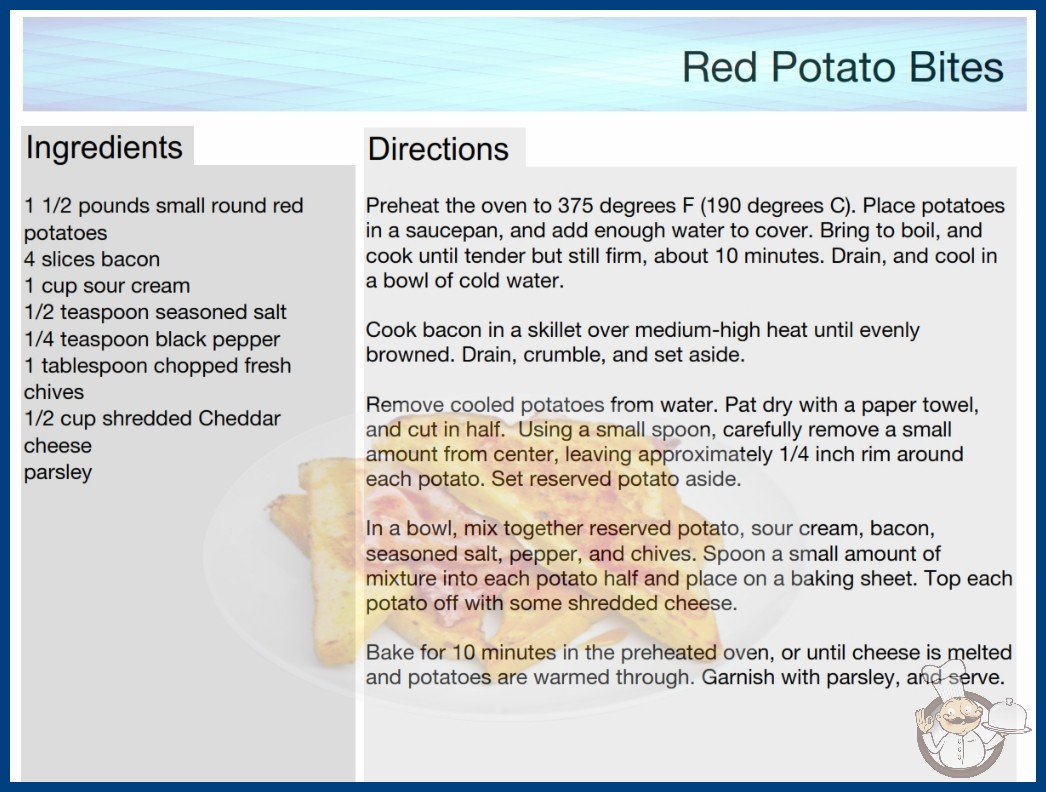 Red Potato Bites

Ingredients

1 1/2 pounds small round red potatoes
4 slices bacon
1 cup sour cream
1/2 teaspoon seasoned salt
1/4 teaspoon black pepper
1 tablespoon chopped fresh chives
1/2 cup shredded Cheddar cheese
parsley

Directions

Preheat the oven to 375 degrees F (190 degrees C). Place potatoes in a saucepan, and add enough water to cover. Bring to boil, and cook until tender but still firm, about 10 minutes. Drain, and cool in a bowl of cold water.

Cook bacon in a skillet over medium-high heat until evenly browned. Drain, crumble, and set aside.

Remove cooled potatoes from water. Pat dry with a paper towel, and cut in half. Using a small spoon, carefully remove a small amount from center, leaving approximately 1/4 inch rim around each potato. Set reserved potato aside.

In a bowl, mix together reserved potato, sour cream, bacon, seasoned salt, pepper, and chives. Spoon a small amount of mixture into each potato half and place on a baking sheet. Top each potato off with some shredded cheese.

Bake for 10 minutes in the preheated oven, or until cheese is melted and potatoes are warmed through. Garnish with parsley, and serve.